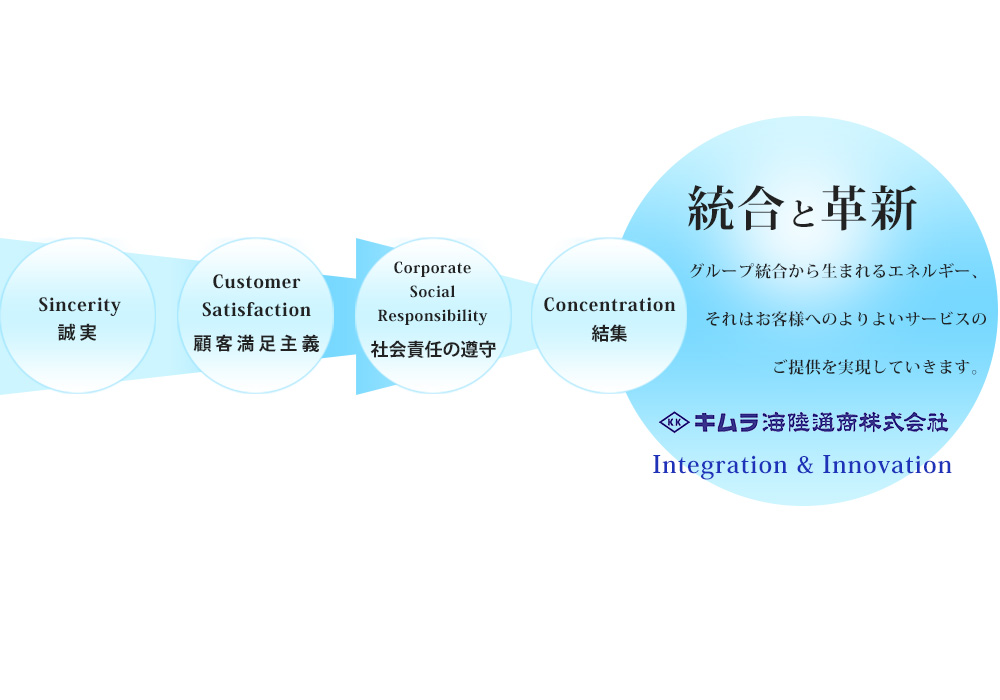 Sincerity
誠実

Customer Satisfaction
顧客満足主義

Corporate Social Responsibility
社会責任の遵守

Concentration
結集

統合と革新

グループ統合から生まれるエネルギー、

それはお客様へのよりよいサービスの

ご提供を実現していきます。

KK キムラ海陸通商株式会社

Integration & Innovation